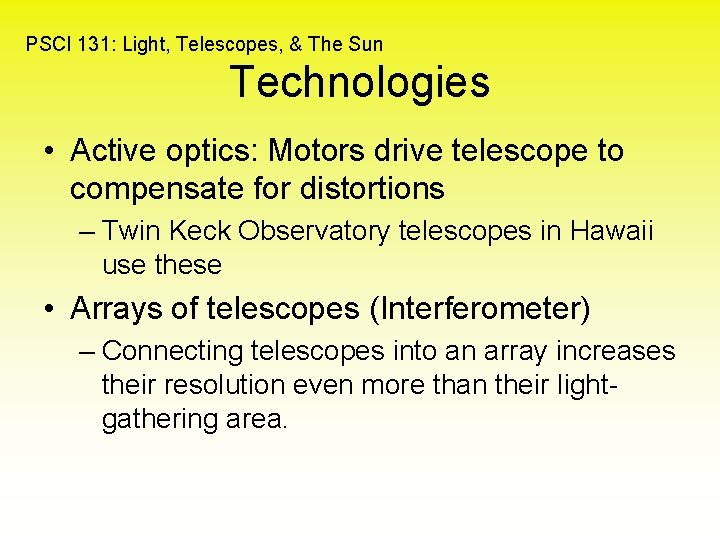 PSCI 131: Light, Telescopes, & The Sun

Technologies

• Active optics: Motors drive telescope to compensate for distortions

– Twin Keck Observatory telescopes in Hawaii use these

• Arrays of telescopes (Interferometer)

– Connecting telescopes into an array increases their resolution even more than their light-gathering area.